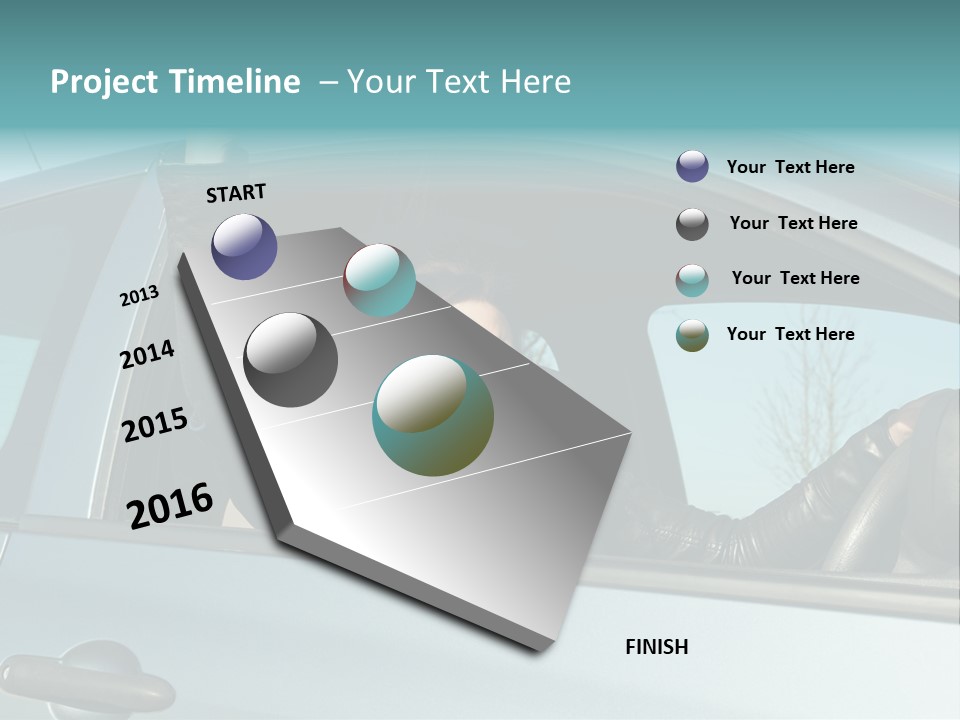 Project Timeline – Your Text Here

START

2013

2014

2015

2016

FINISH

Your Text Here

Your Text Here

Your Text Here

Your Text Here